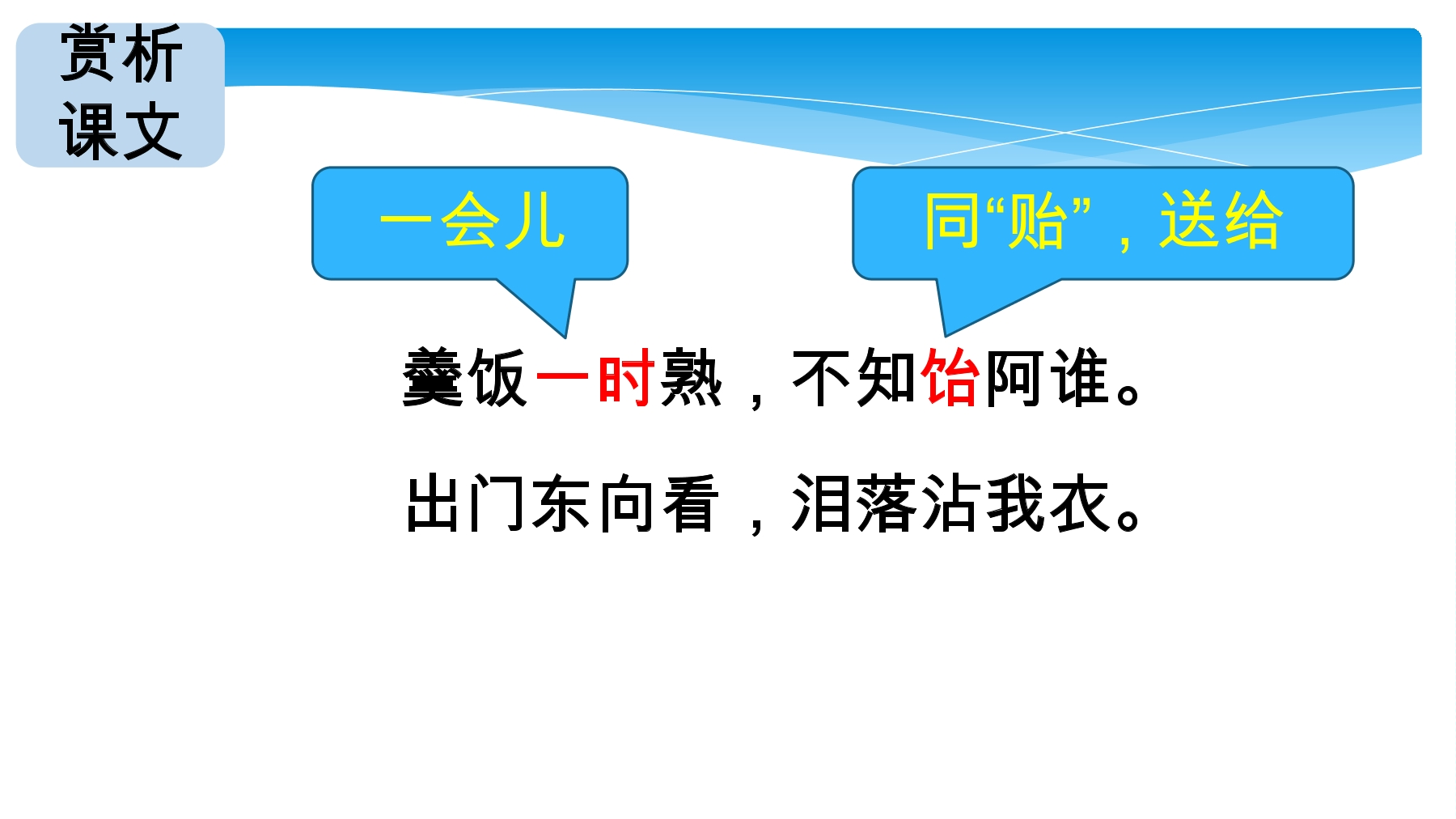 赏析课文

一会儿

同“贻”，送给

羹饭一时熟，不知饴阿谁。

出门东向看，泪落沾我衣。